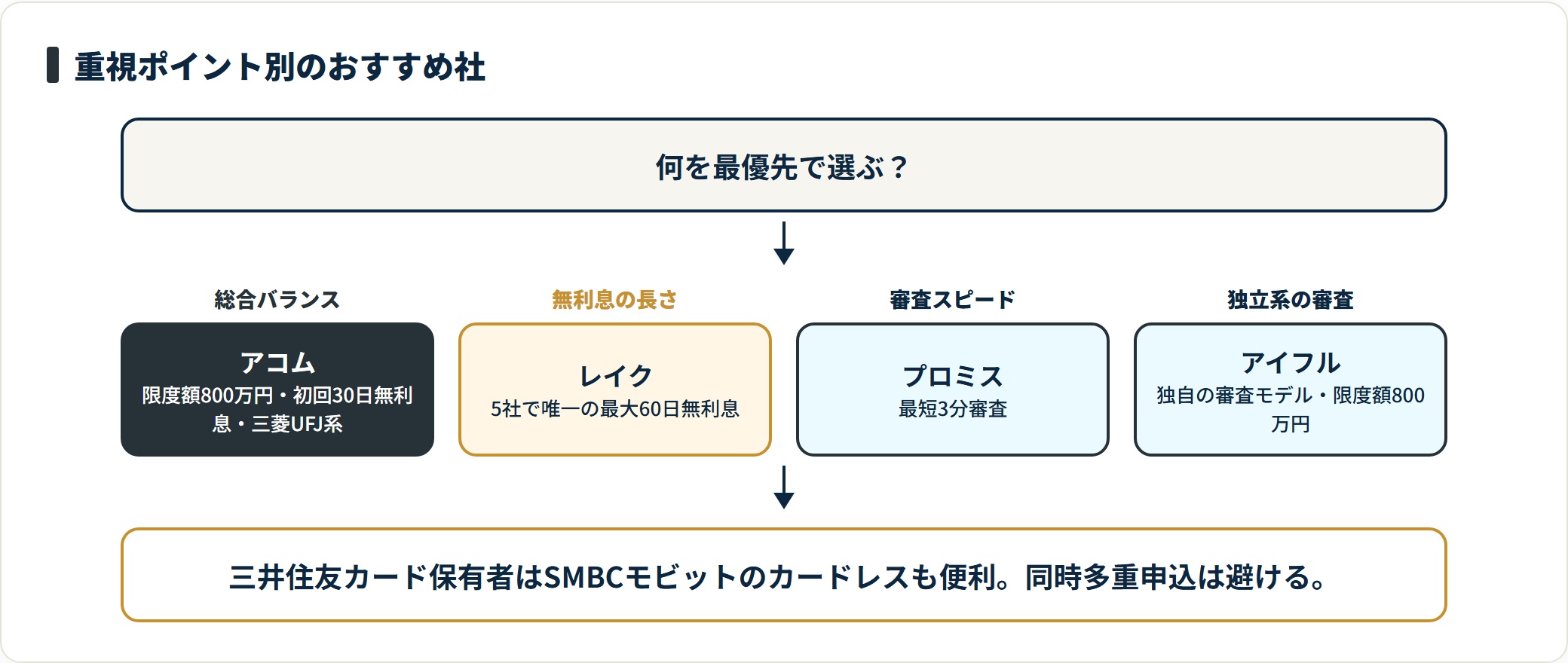 重視ポイント別のおすすめ社

何を最優先で選ぶ？

総合バランス

アコム
限度額800万円・初回30日無利息・三菱UFJ系

無利息の長さ

レイク
5社で唯一の最大60日無利息

審査スピード

プロミス
最短3分審査

独立系の審査

アイフル
独自の審査モデル・限度額800万円

三井住友カード保有者はSMBCモビットのカードレスも便利。同時多重申込は避ける。